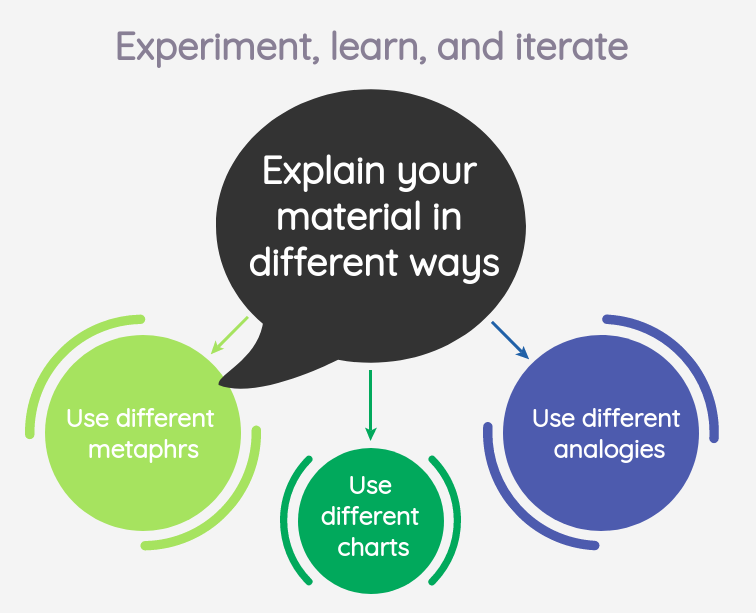 Experiment, learn, and iterate

Explain your material in different ways

Use different metaphrs

Use different charts

Use different analogies